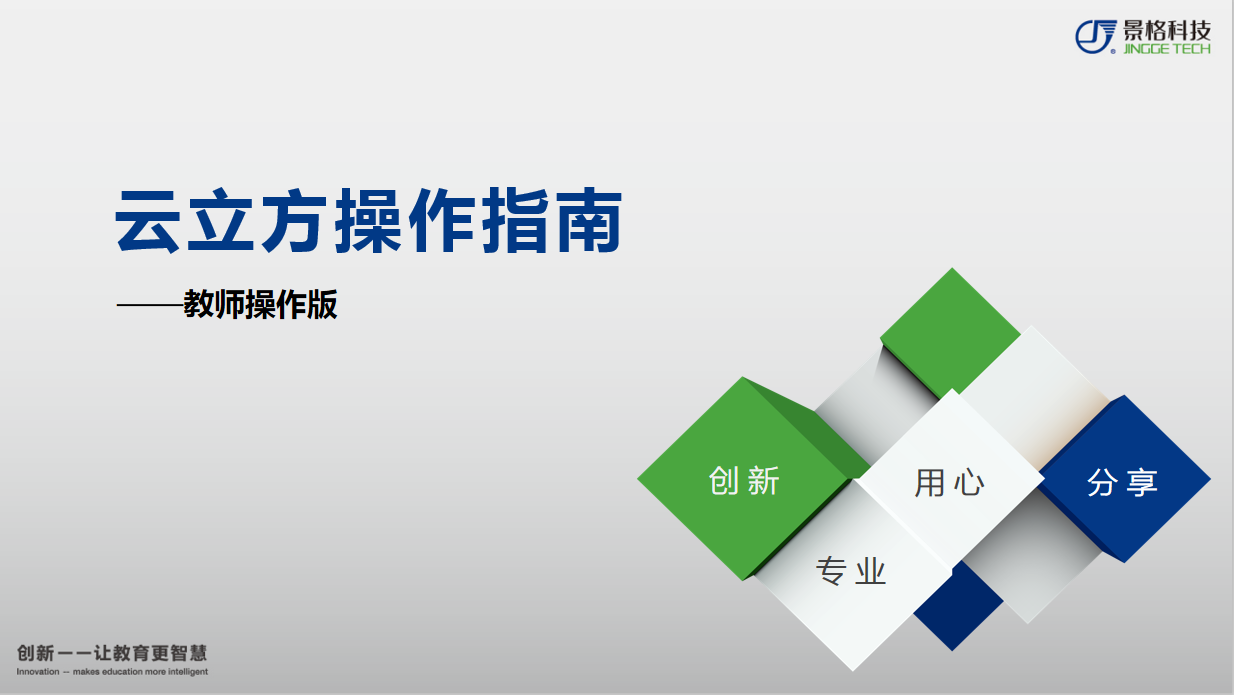 景格科技
JINGGE TECH

云立方操作指南

——教师操作版

创新

用心

分享

专业

创新——让教育更智慧
Innovation -- makes education more intelligent